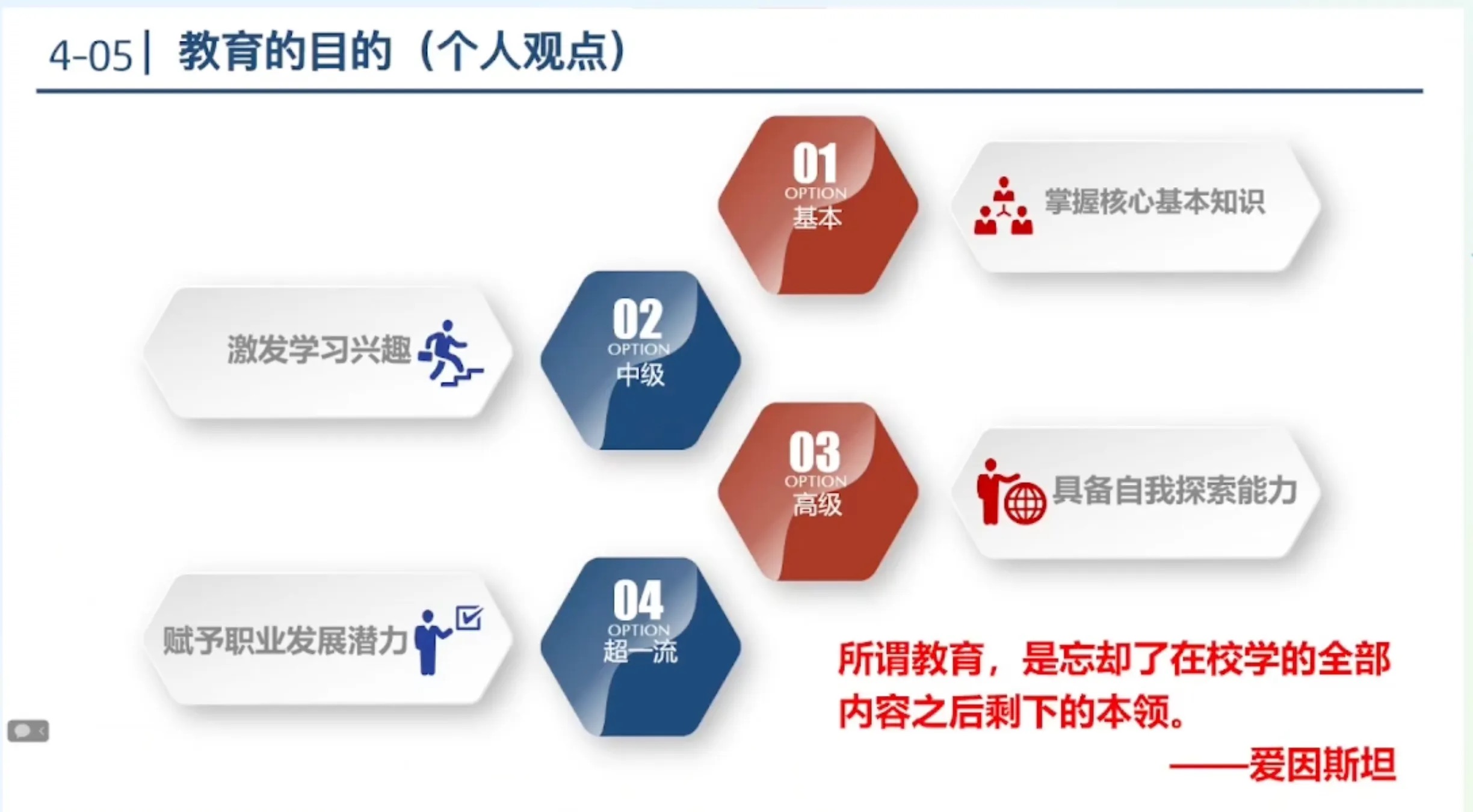 4-05 | 教育的目的（个人观点）

01
OPTION
基本

掌握核心基本知识

激发学习兴趣

02
OPTION
中级

03
OPTION
高级

具备自我探索能力

赋予职业发展潜力

04
OPTION
超一流

所谓教育，是忘却了在校学的全部内容之后剩下的本领。
——爱因斯坦